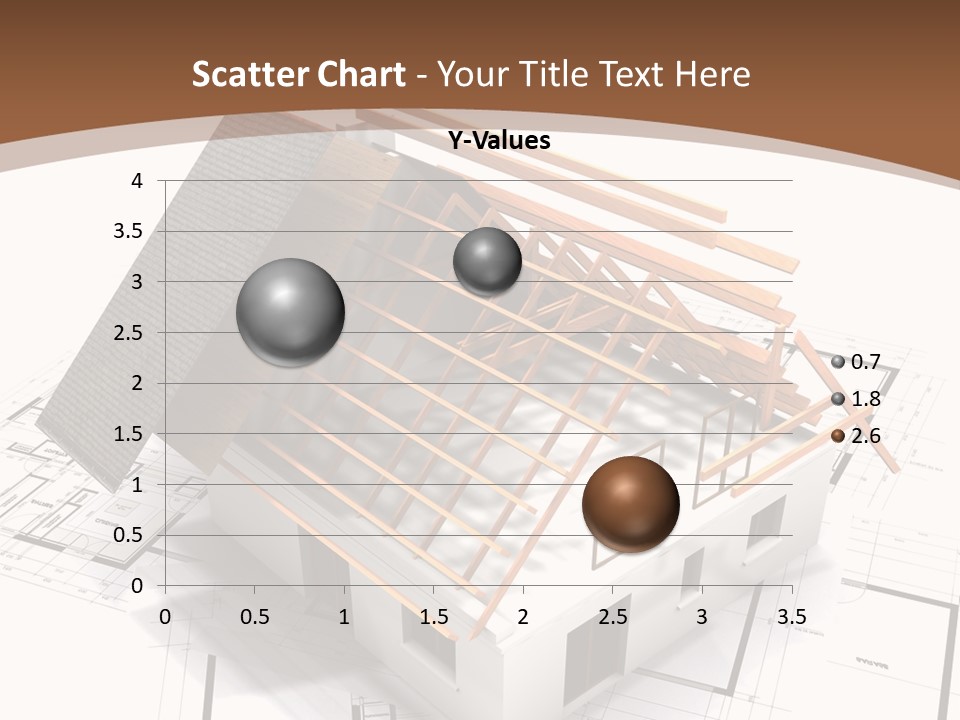 Scatter Chart - Your Title Text Here

Y-Values

4
3.5
3
2.5
2
1.5
1
0.5
0

0 0.5 1 1.5 2 2.5 3 3.5

0.7
1.8
2.6